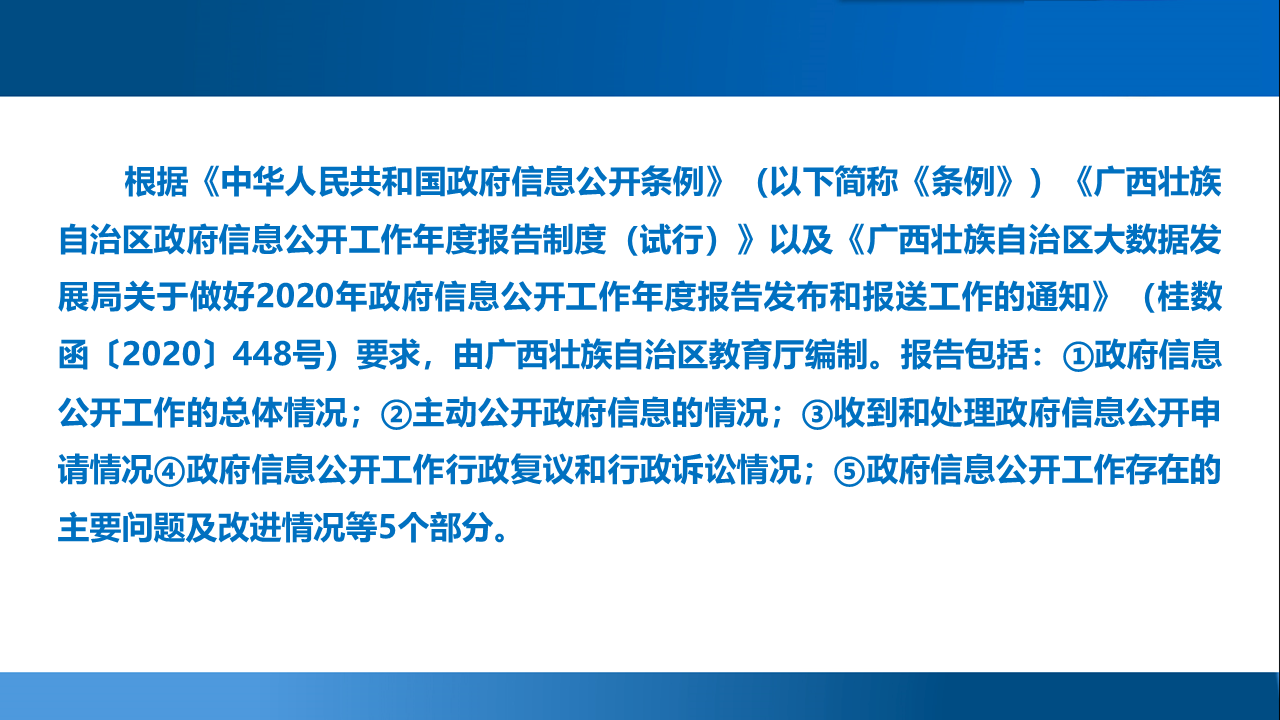 根据《中华人民共和国政府信息公开条例》（以下简称《条例》）《广西壮族自治区政府信息公开工作年度报告制度（试行）》以及《广西壮族自治区大数据发展局关于做好2020年政府信息公开工作年度报告发布和报送工作的通知》（桂数函〔2020〕448号）要求，由广西壮族自治区教育厅编制。报告包括：①政府信息公开工作的总体情况；②主动公开政府信息的情况；③收到和处理政府信息公开申请情况④政府信息公开工作行政复议和行政诉讼情况；⑤政府信息公开工作存在的主要问题及改进情况等5个部分。